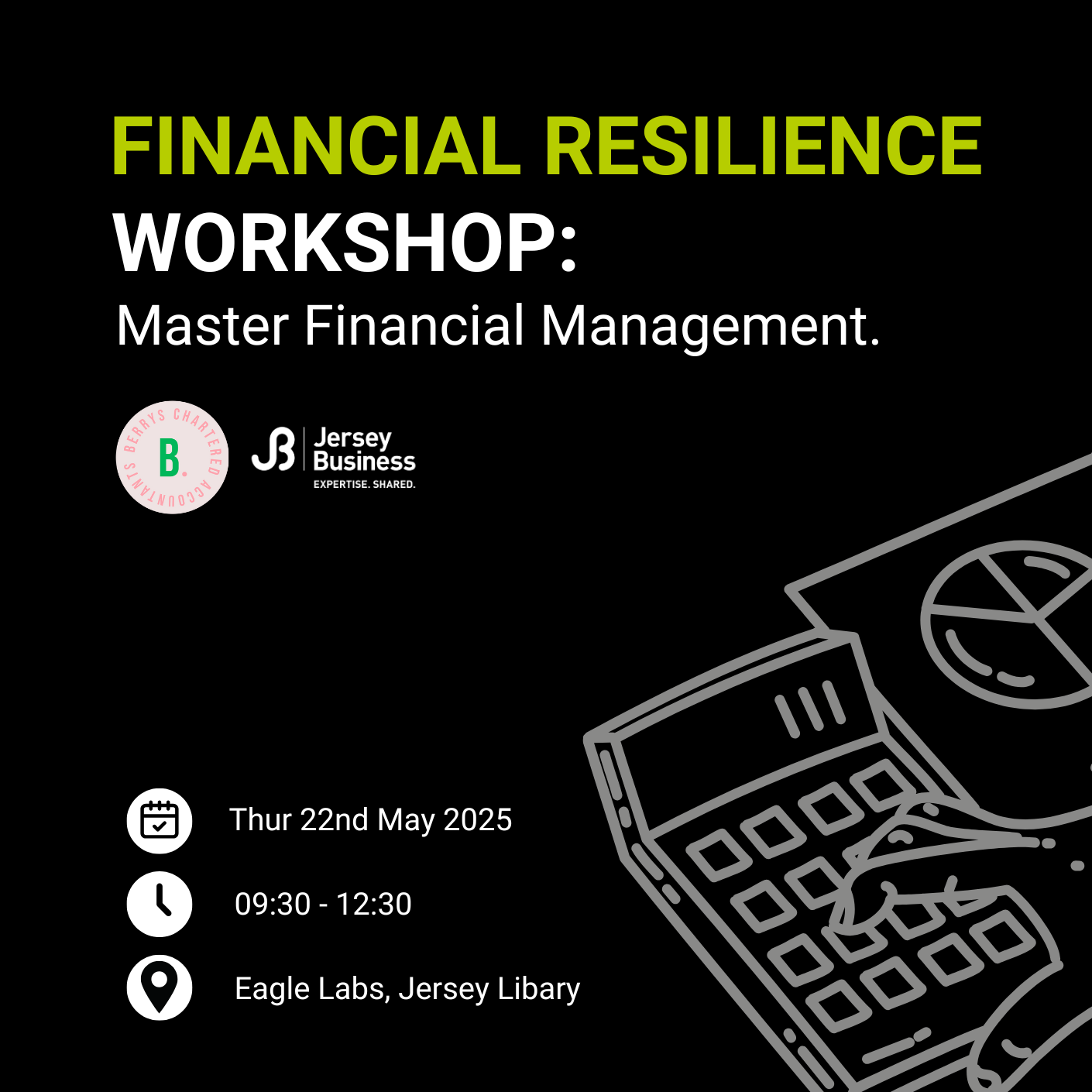 FINANCIAL RESILIENCE WORKSHOP:
Master Financial Management.

BERRYS CHARTERED ACCOUNTANTS
B.

JB Jersey Business
EXPERTISE. SHARED.

Thur 22nd May 2025

09:30 - 12:30

Eagle Labs, Jersey Libary